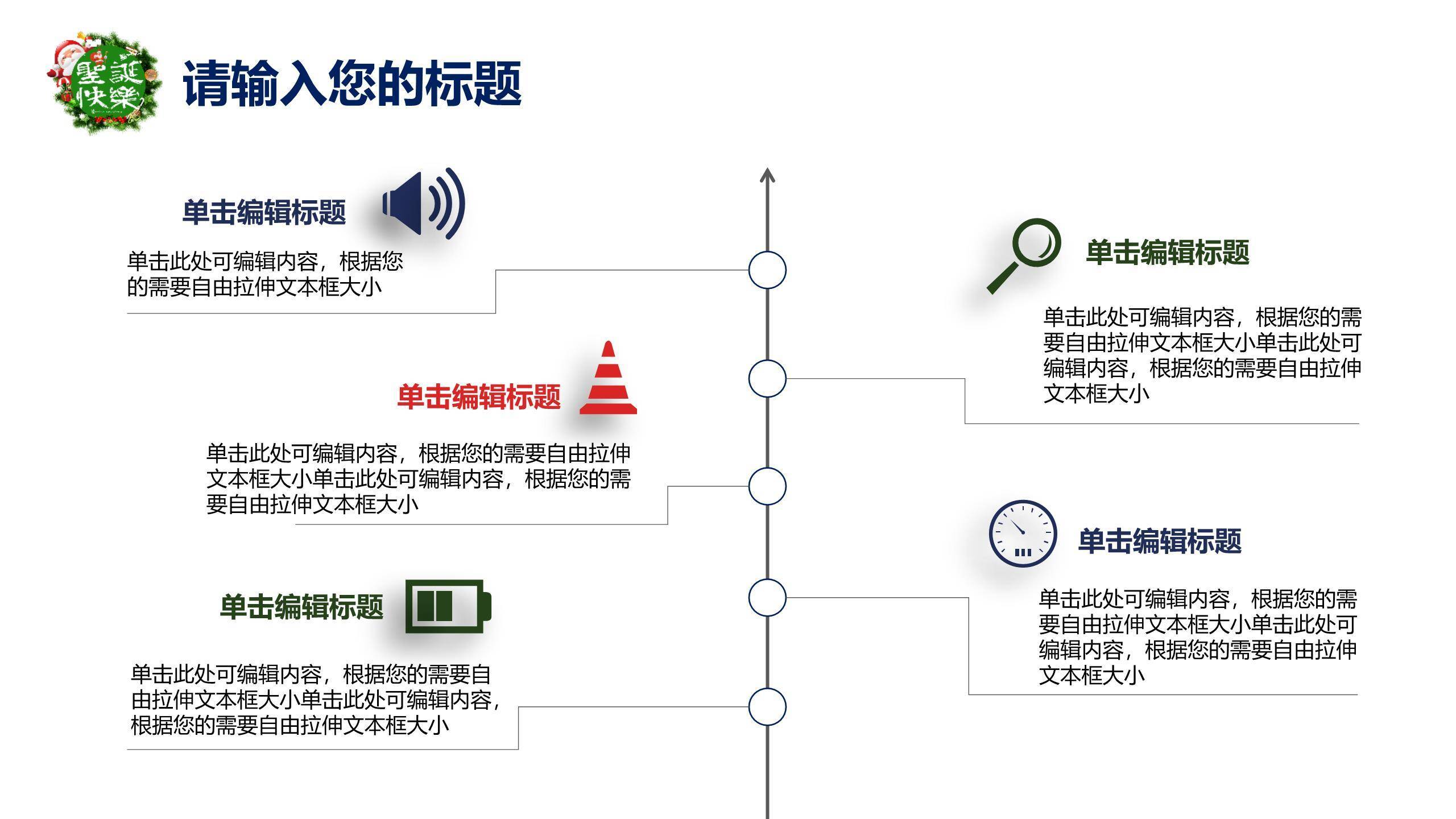 聖誕快樂

请输入您的标题

单击编辑标题

单击此处可编辑内容，根据您的需要自由拉伸文本框大小

单击编辑标题

单击此处可编辑内容，根据您的需要自由拉伸文本框大小单击此处可编辑内容，根据您的需要自由拉伸文本框大小

单击编辑标题

单击此处可编辑内容，根据您的需要自由拉伸文本框大小单击此处可编辑内容，根据您的需要自由拉伸文本框大小

单击编辑标题

单击此处可编辑内容，根据您的需要自由拉伸文本框大小单击此处可编辑内容，根据您的需要自由拉伸文本框大小

单击编辑标题

单击此处可编辑内容，根据您的需要自由拉伸文本框大小单击此处可编辑内容，根据您的需要自由拉伸文本框大小